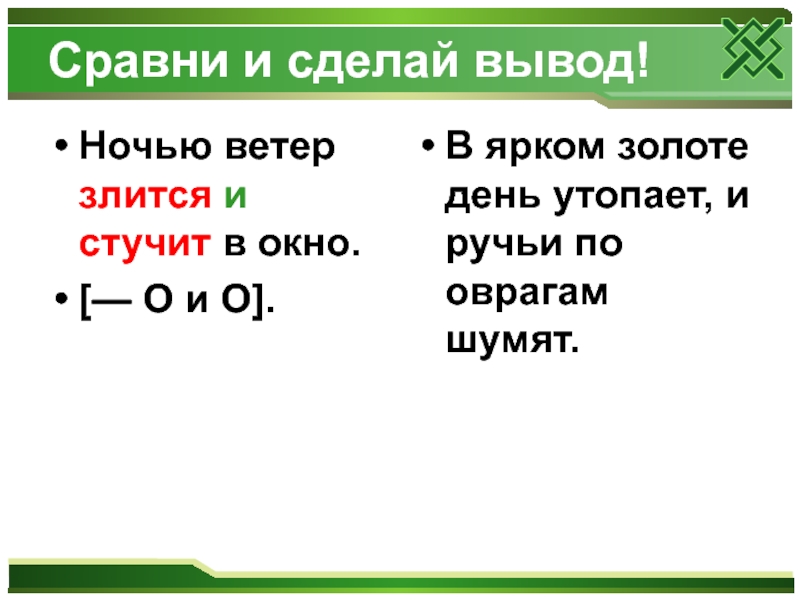 Сравни и сделай вывод!

• Ночью ветер злится и стучит в окно.
• [— О и О].

• В ярком золоте день утопает, и ручьи по оврагам шумят.